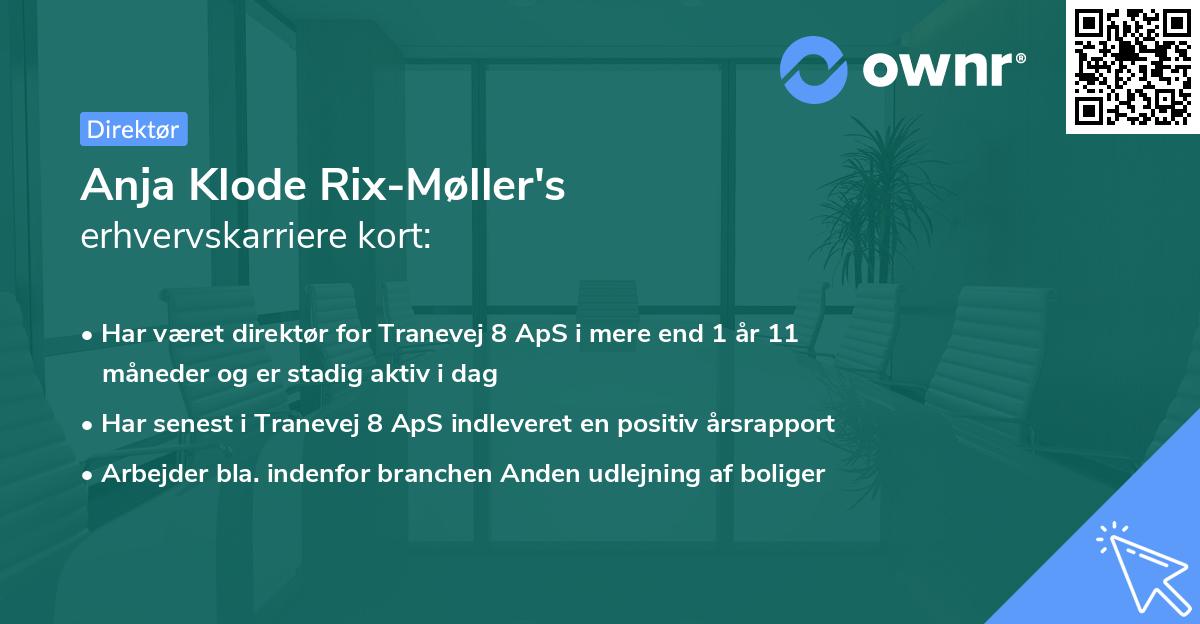 ownr®

Direktør

Anja Klode Rix-Møller's erhvervskarriere kort:

• Har været direktør for Tranevej 8 ApS i mere end 1 år 11 måneder og er stadig aktiv i dag

• Har senest i Tranevej 8 ApS indleveret en positiv årsrapport

• Arbejder bla. indenfor branchen Anden udlejning af boliger